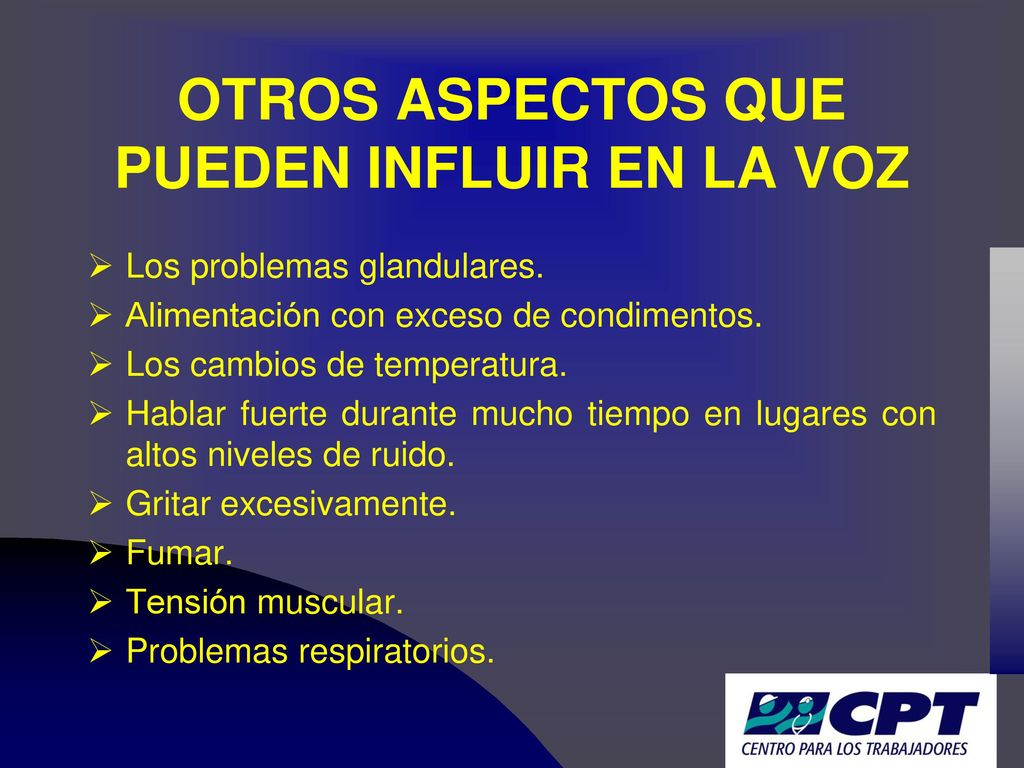 OTROS ASPECTOS QUE PUEDEN INFLUIR EN LA VOZ

➢ Los problemas glandulares.
➢ Alimentación con exceso de condimentos.
➢ Los cambios de temperatura.
➢ Hablar fuerte durante mucho tiempo en lugares con altos niveles de ruido.
➢ Gritar excesivamente.
➢ Fumar.
➢ Tensión muscular.
➢ Problemas respiratorios.

CPT
CENTRO PARA LOS TRABAJADORES